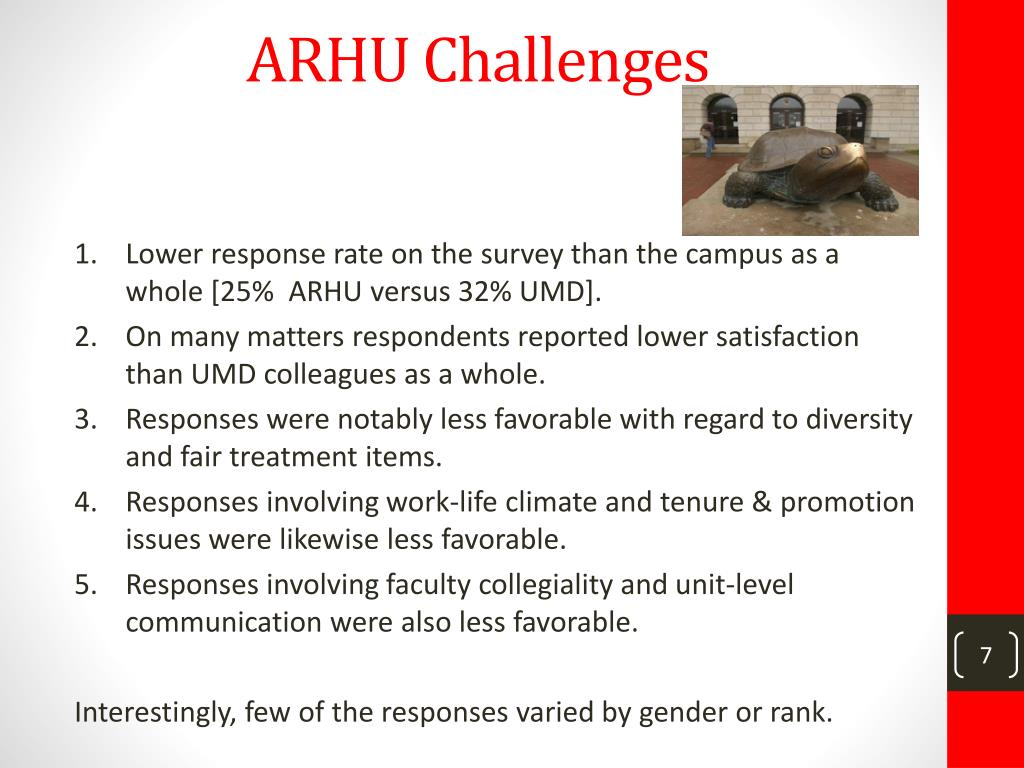 ARHU Challenges

1. Lower response rate on the survey than the campus as a whole [25%  ARHU versus 32% UMD].
2. On many matters respondents reported lower satisfaction than UMD colleagues as a whole.
3. Responses were notably less favorable with regard to diversity and fair treatment items.
4. Responses involving work-life climate and tenure & promotion issues were likewise less favorable.
5. Responses involving faculty collegiality and unit-level communication were also less favorable.

Interestingly, few of the responses varied by gender or rank.

7